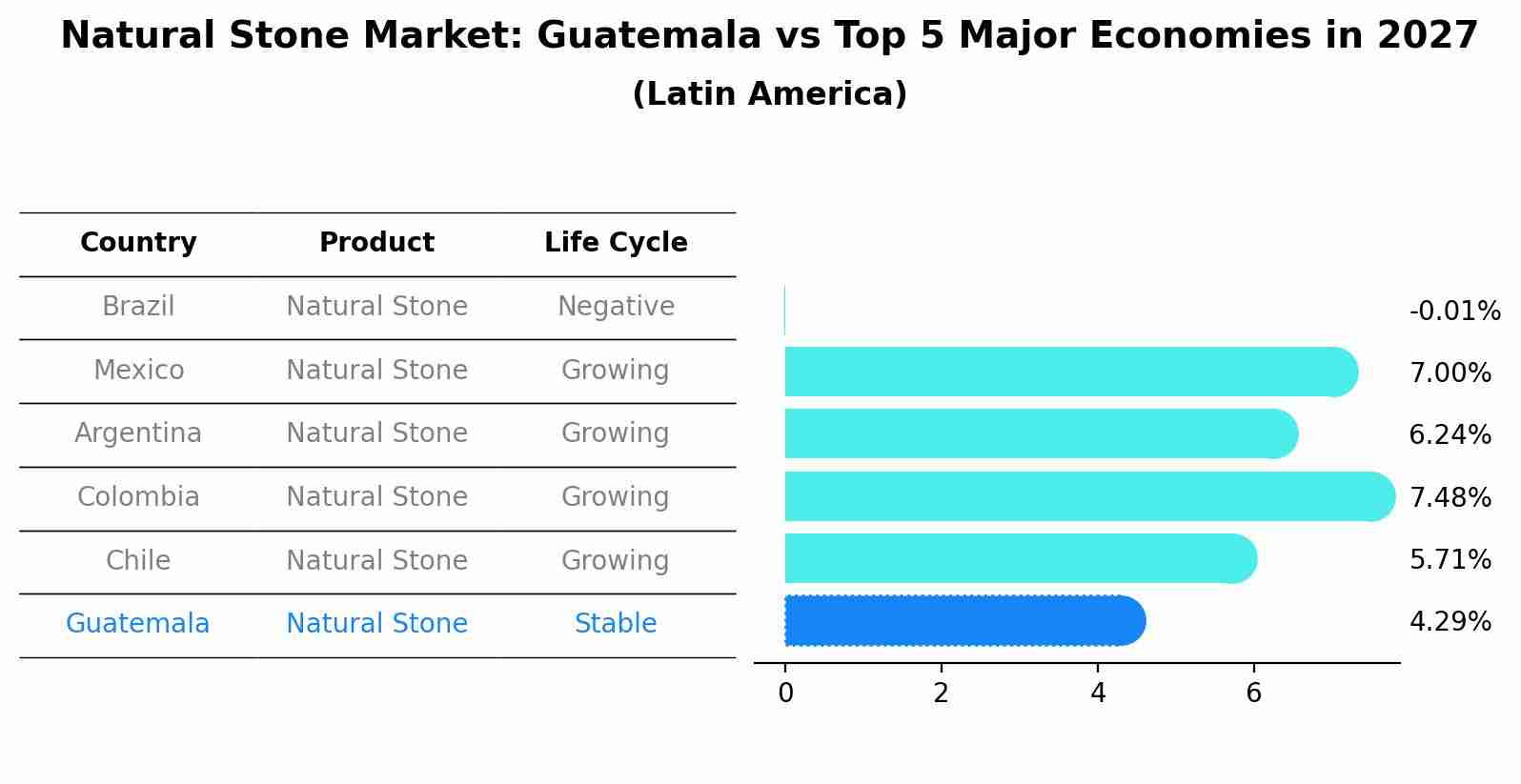 Natural Stone Market: Guatemala vs Top 5 Major Economies in 2027
(Latin America)

| Country | Product | Life Cycle |
|---|---|---|
| Brazil | Natural Stone | Negative |
| Mexico | Natural Stone | Growing |
| Argentina | Natural Stone | Growing |
| Colombia | Natural Stone | Growing |
| Chile | Natural Stone | Growing |
| Guatemala | Natural Stone | Stable |

-0.01%
7.00%
6.24%
7.48%
5.71%
4.29%

0 2 4 6